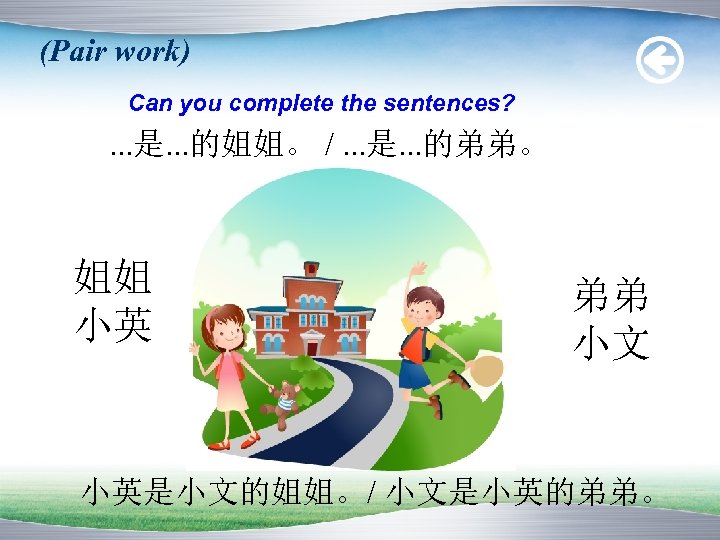 (Pair work)

Can you complete the sentences?

...是...的姐姐。 / ...是...的弟弟。

姐姐
小英

弟弟
小文

小英是小文的姐姐。/ 小文是小英的弟弟。